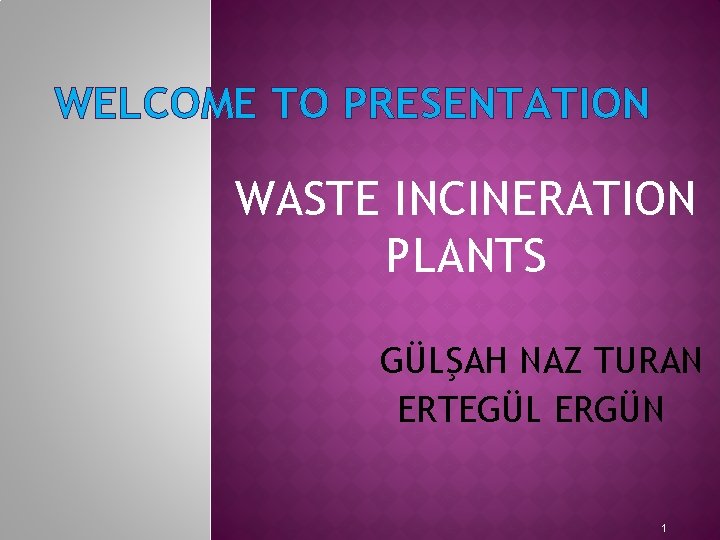 WELCOME TO PRESENTATION

WASTE INCINERATION PLANTS

GÜLŞAH NAZ TURAN
ERTEGÜL ERGÜN

1